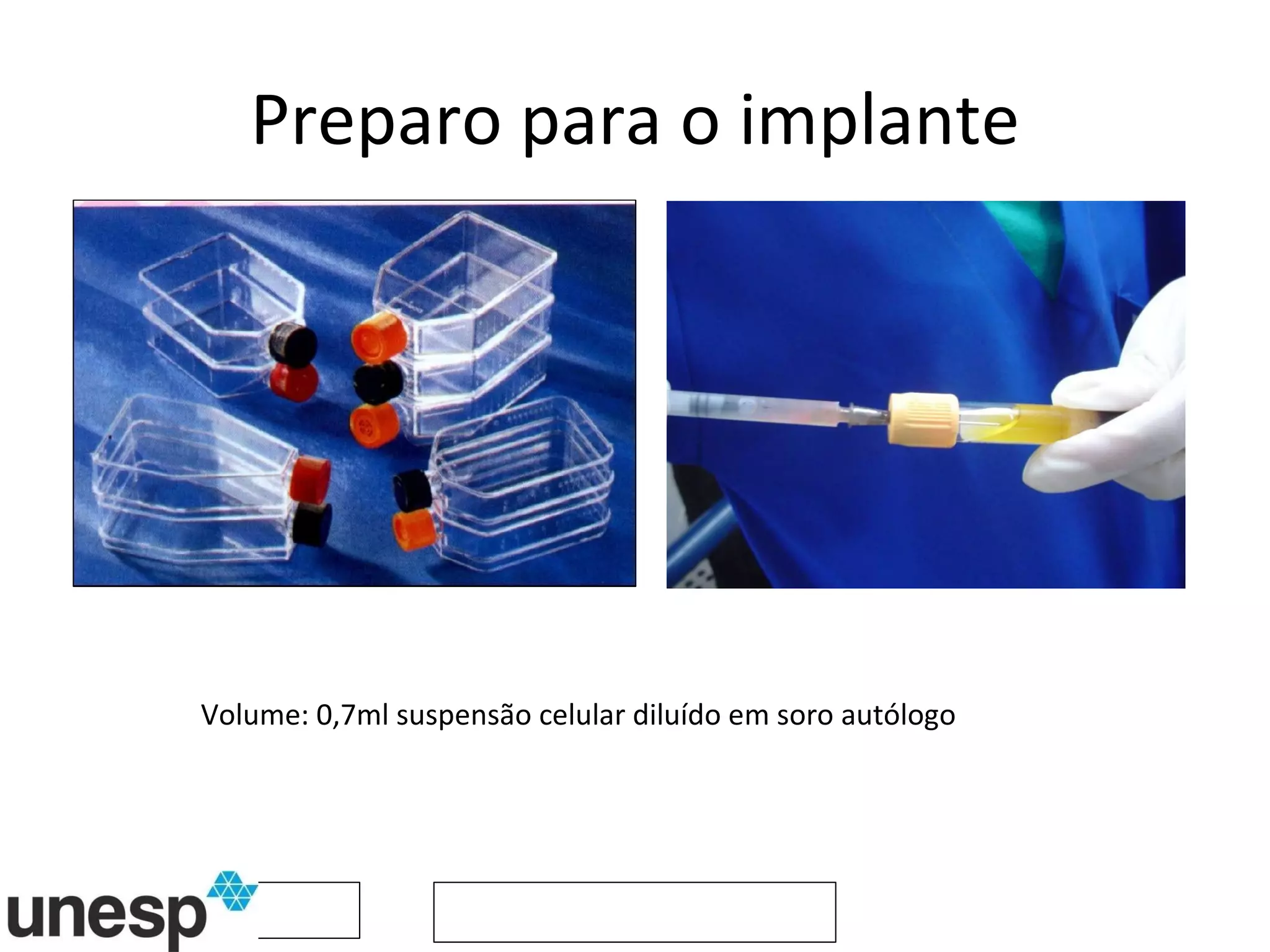 Preparo para o implante

Volume: 0,7ml suspensão celular diluído em soro autólogo

unesp